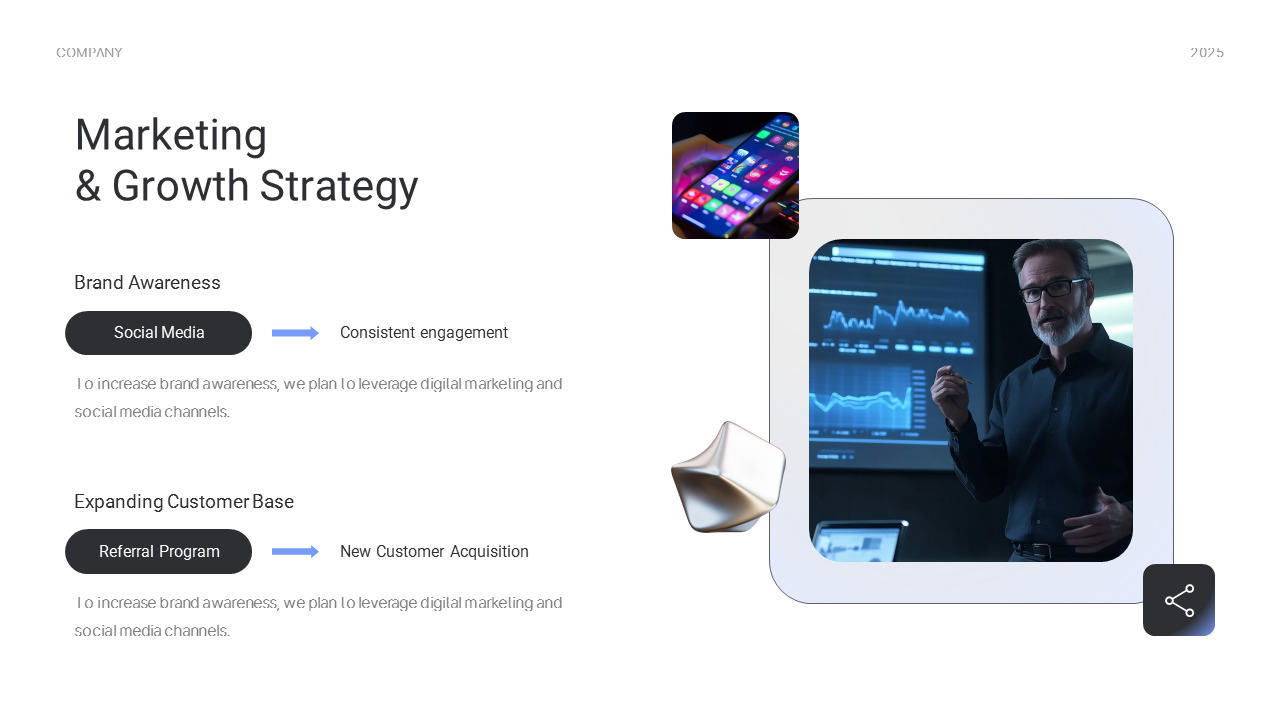 COMPANY

2025

Marketing
& Growth Strategy

Brand Awareness

Social Media

Consistent engagement

To increase brand awareness, we plan to leverage digital marketing and social media channels.

Expanding Customer Base

Referral Program

New Customer Acquisition

To increase brand awareness, we plan to leverage digital marketing and social media channels.